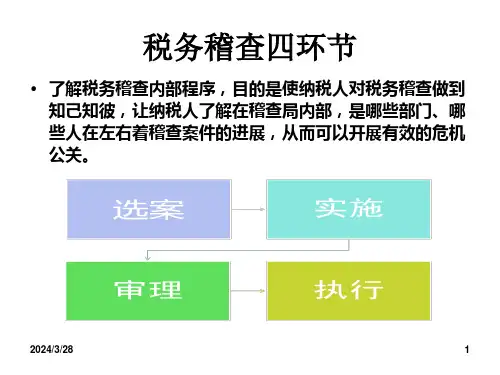 税务稽查四环节

• 了解税务稽查内部程序，目的是使纳税人对税务稽查做到知己知彼，让纳税人了解在稽查局内部，是哪些部门、哪些人在左右着稽查案件的进展，从而可以开展有效的危机公关。

选案

实施

审理

执行

2024/3/28

1